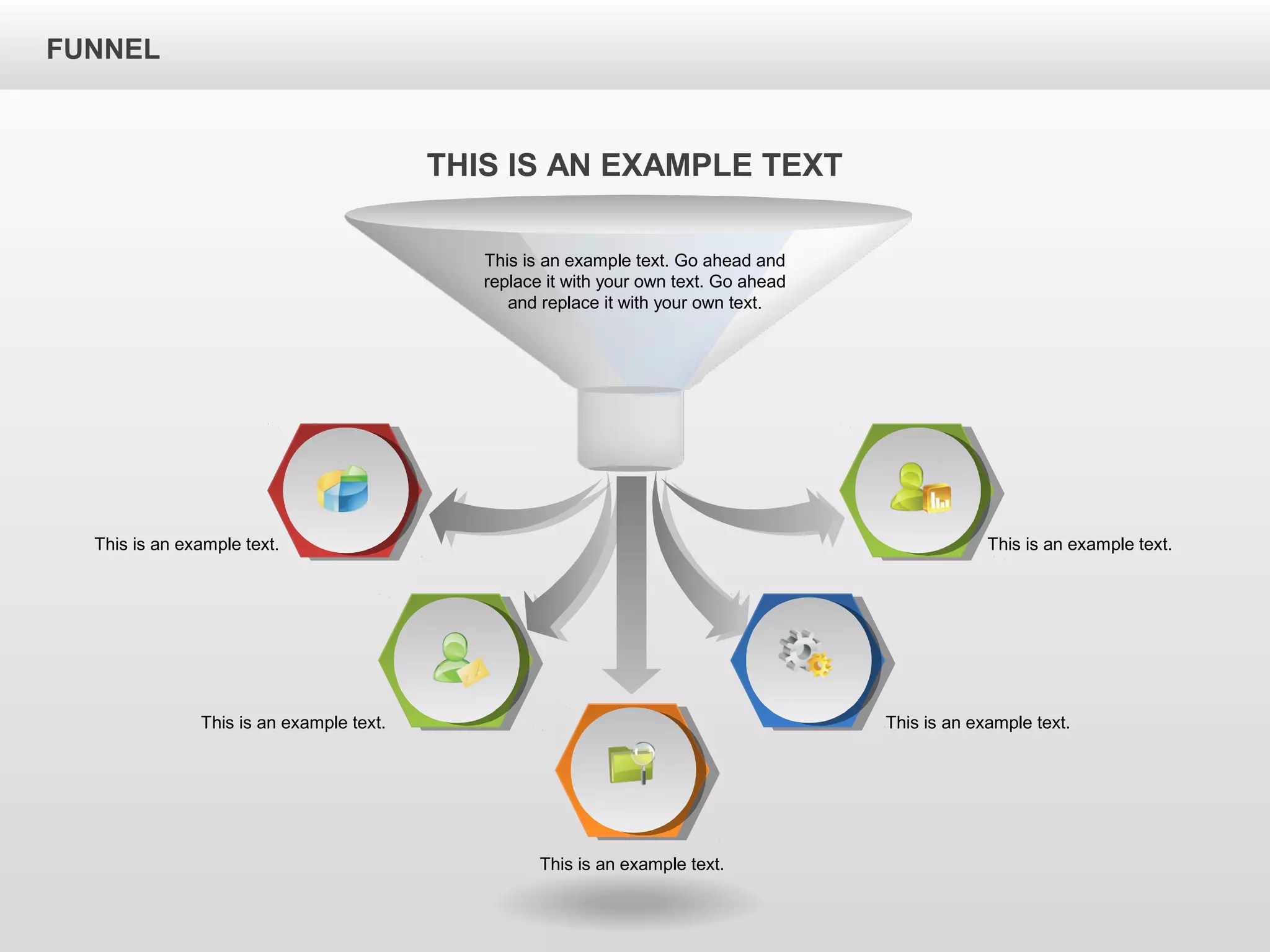 FUNNEL

THIS IS AN EXAMPLE TEXT

This is an example text. Go ahead and replace it with your own text. Go ahead and replace it with your own text.

This is an example text.

This is an example text.

This is an example text.

This is an example text.

This is an example text.